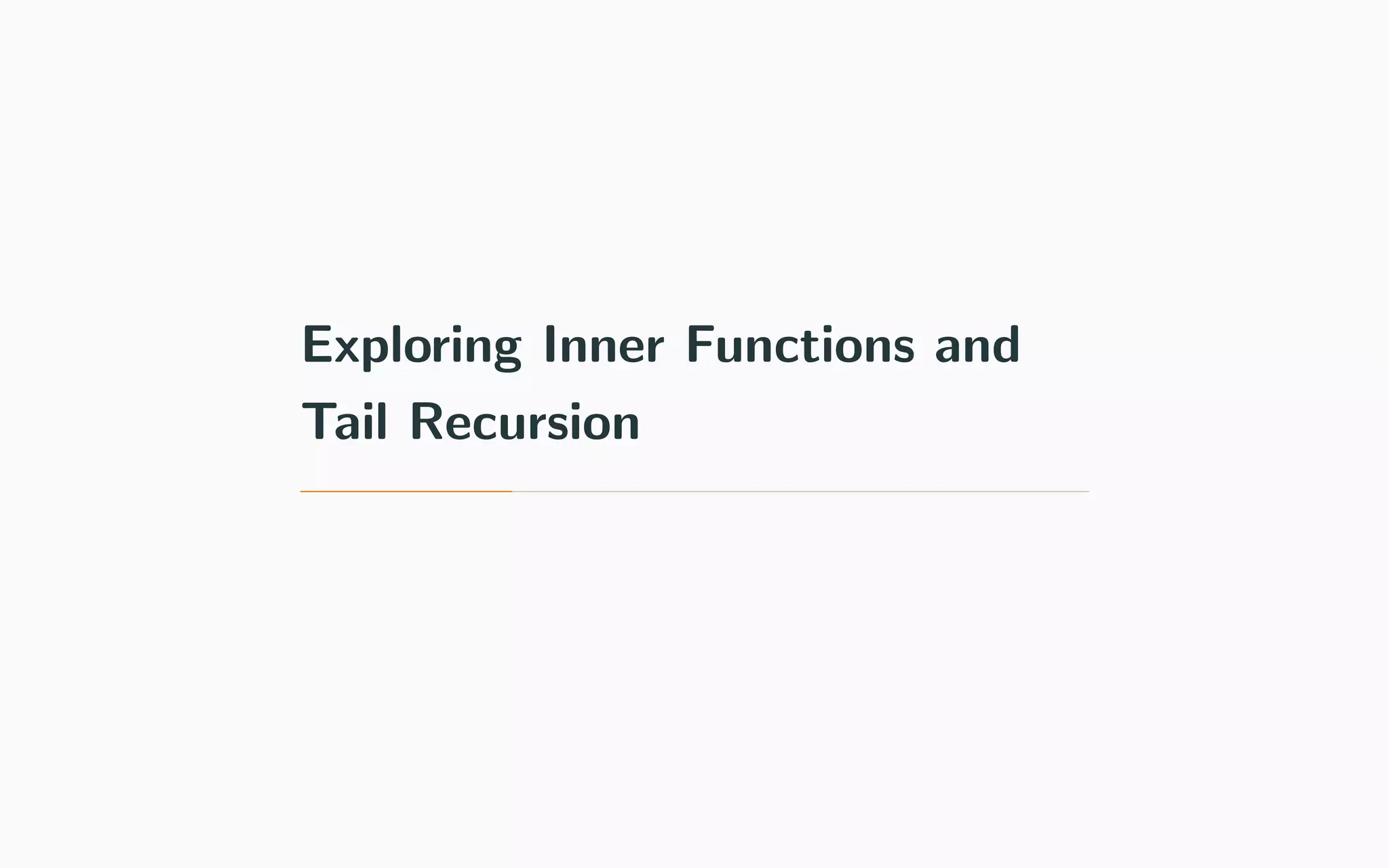 Exploring Inner Functions and Tail Recursion